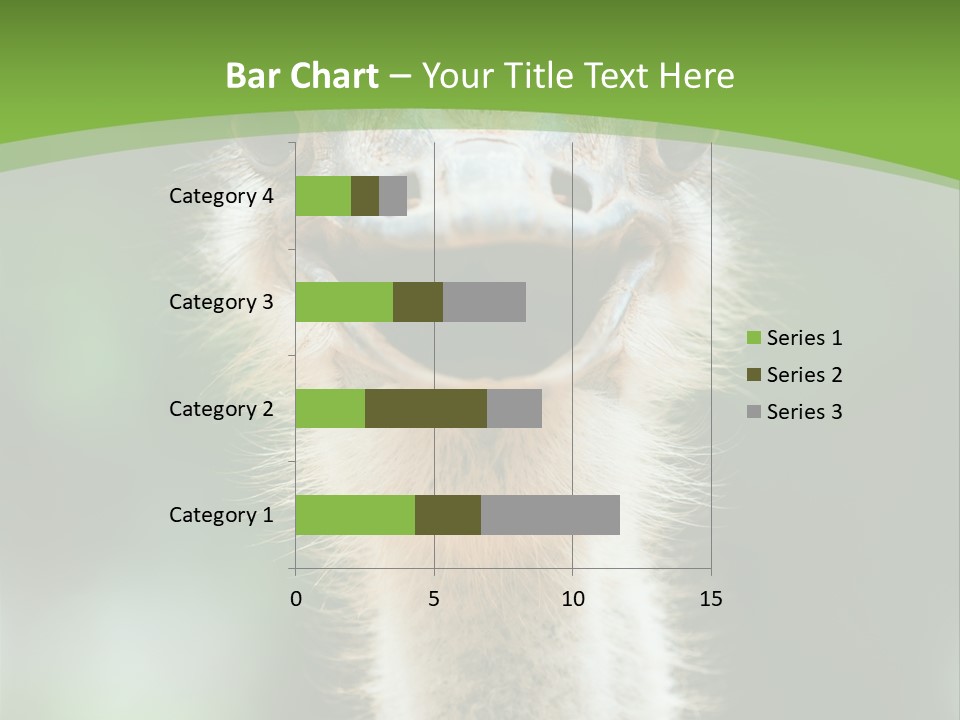 Bar Chart – Your Title Text Here

Category 4
Category 3
Category 2
Category 1

0
5
10
15

Series 1
Series 2
Series 3